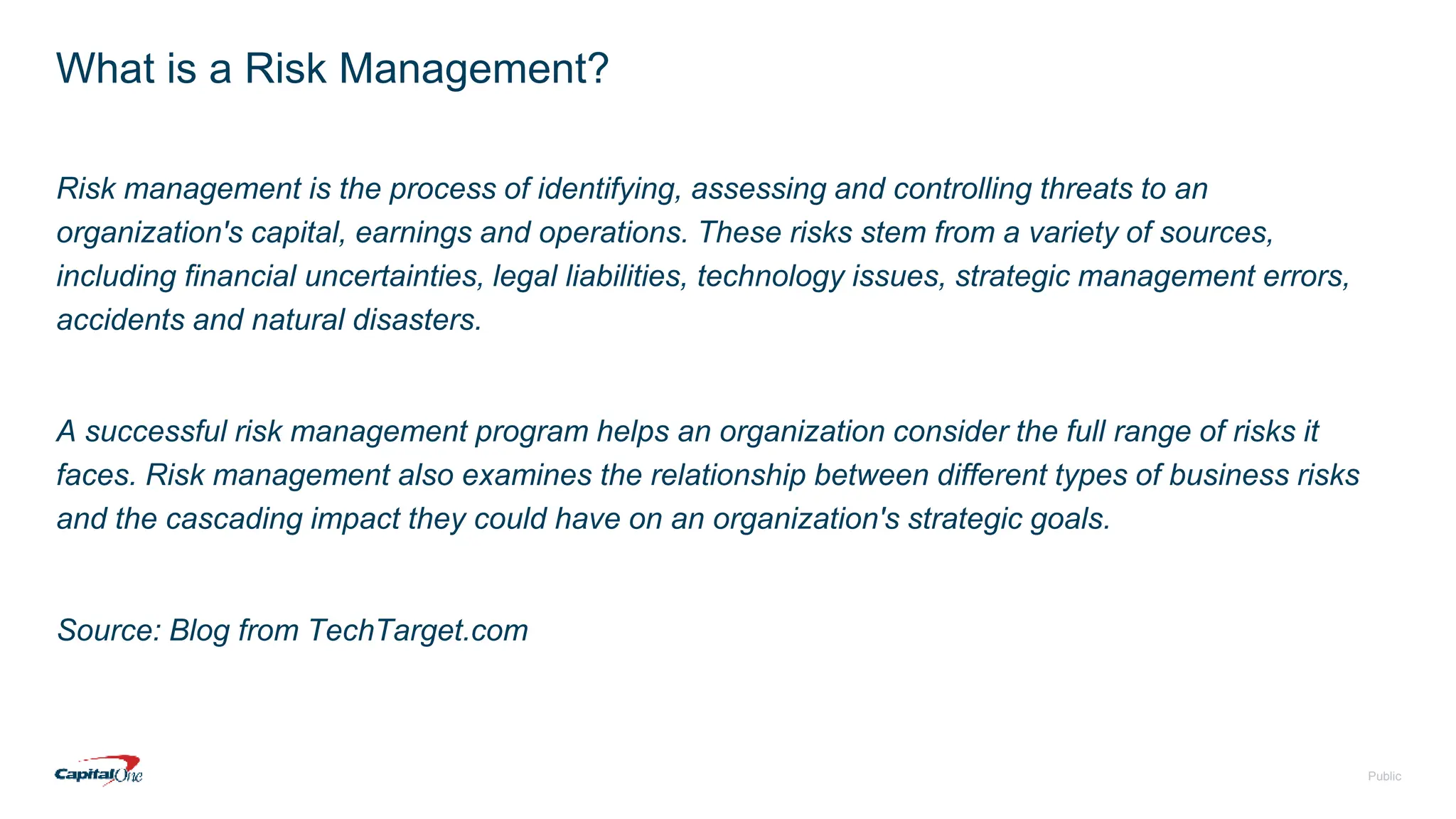 What is a Risk Management?

Risk management is the process of identifying, assessing and controlling threats to an organization's capital, earnings and operations. These risks stem from a variety of sources, including financial uncertainties, legal liabilities, technology issues, strategic management errors, accidents and natural disasters.

A successful risk management program helps an organization consider the full range of risks it faces. Risk management also examines the relationship between different types of business risks and the cascading impact they could have on an organization's strategic goals.

Source: Blog from TechTarget.com

Capital One

Public